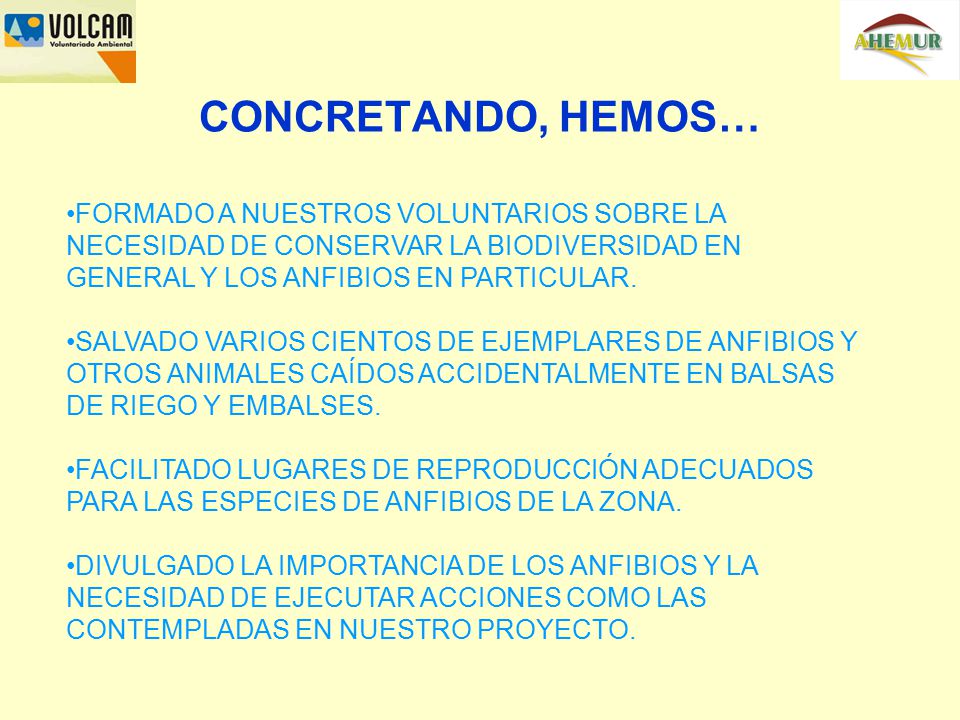 VOLCAM
Voluntariado Ambiental

AHEMUR

CONCRETANDO, HEMOS…

•FORMADO A NUESTROS VOLUNTARIOS SOBRE LA NECESIDAD DE CONSERVAR LA BIODIVERSIDAD EN GENERAL Y LOS ANFIBIOS EN PARTICULAR.

•SALVADO VARIOS CIENTOS DE EJEMPLARES DE ANFIBIOS Y OTROS ANIMALES CAÍDOS ACCIDENTALMENTE EN BALSAS DE RIEGO Y EMBALSES.

•FACILITADO LUGARES DE REPRODUCCIÓN ADECUADOS PARA LAS ESPECIES DE ANFIBIOS DE LA ZONA.

•DIVULGADO LA IMPORTANCIA DE LOS ANFIBIOS Y LA NECESIDAD DE EJECUTAR ACCIONES COMO LAS CONTEMPLADAS EN NUESTRO PROYECTO.